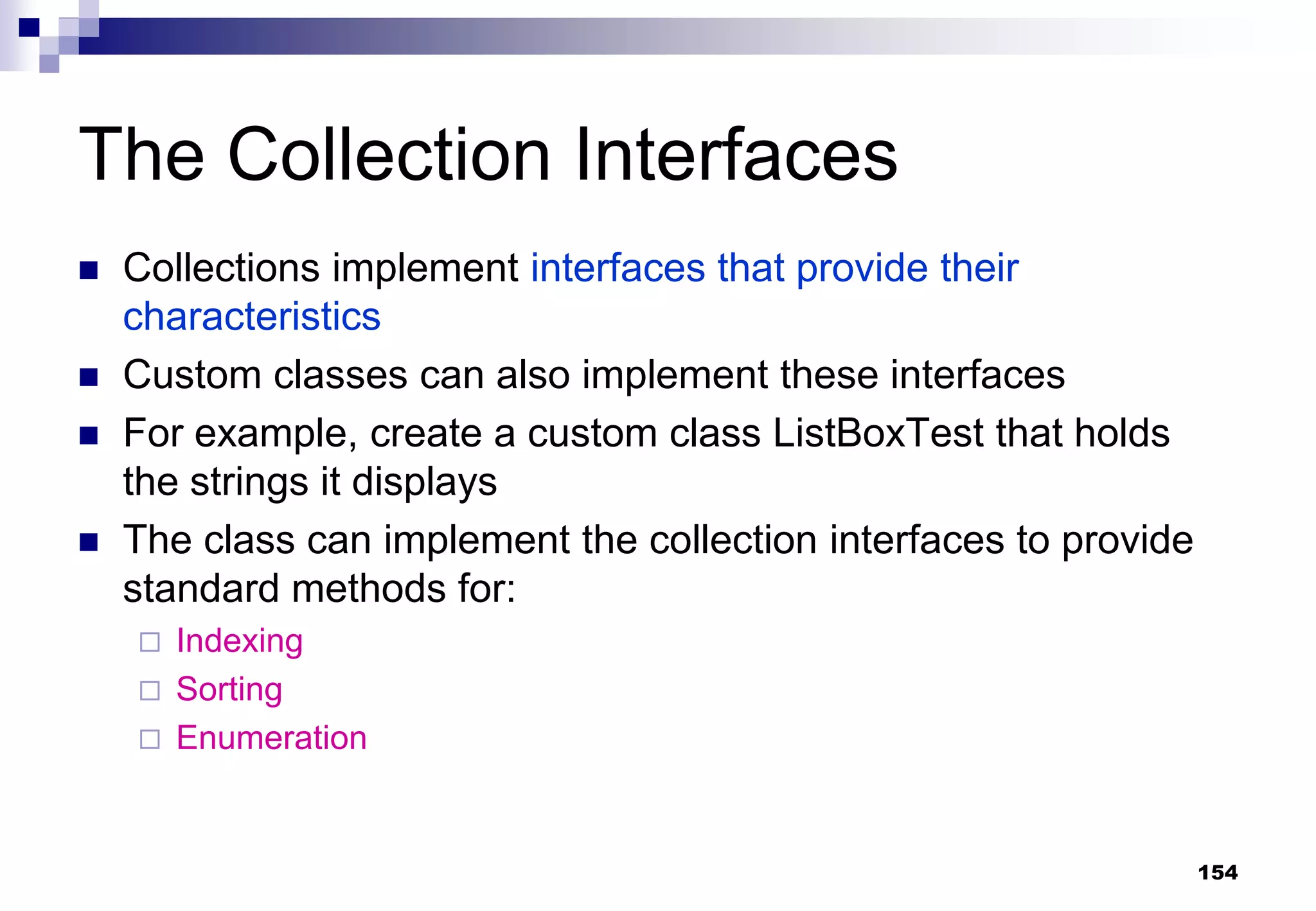 The Collection Interfaces

■ Collections implement interfaces that provide their characteristics

■ Custom classes can also implement these interfaces

■ For example, create a custom class ListBoxTest that holds the strings it displays

■ The class can implement the collection interfaces to provide standard methods for:

□ Indexing

□ Sorting

□ Enumeration

154